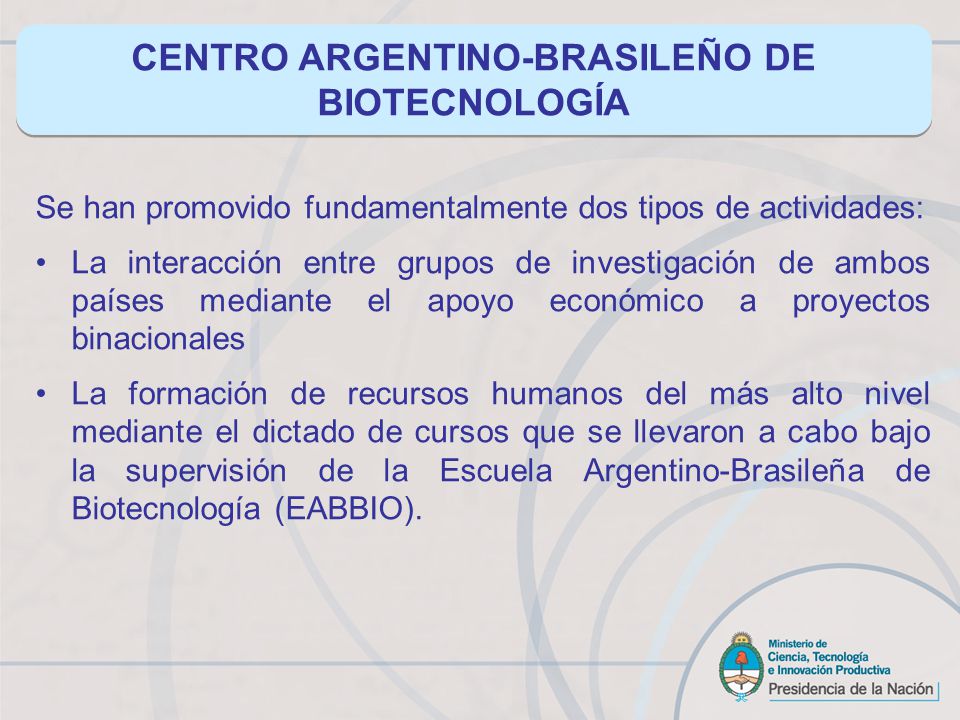 CENTRO ARGENTINO-BRASILEÑO DE BIOTECNOLOGÍA

Se han promovido fundamentalmente dos tipos de actividades:

• La interacción entre grupos de investigación de ambos países mediante el apoyo económico a proyectos binacionales

• La formación de recursos humanos del más alto nivel mediante el dictado de cursos que se llevaron a cabo bajo la supervisión de la Escuela Argentino-Brasileña de Biotecnología (EABBIO).

Ministerio de Ciencia, Tecnología e Innovación Productiva
Presidencia de la Nación